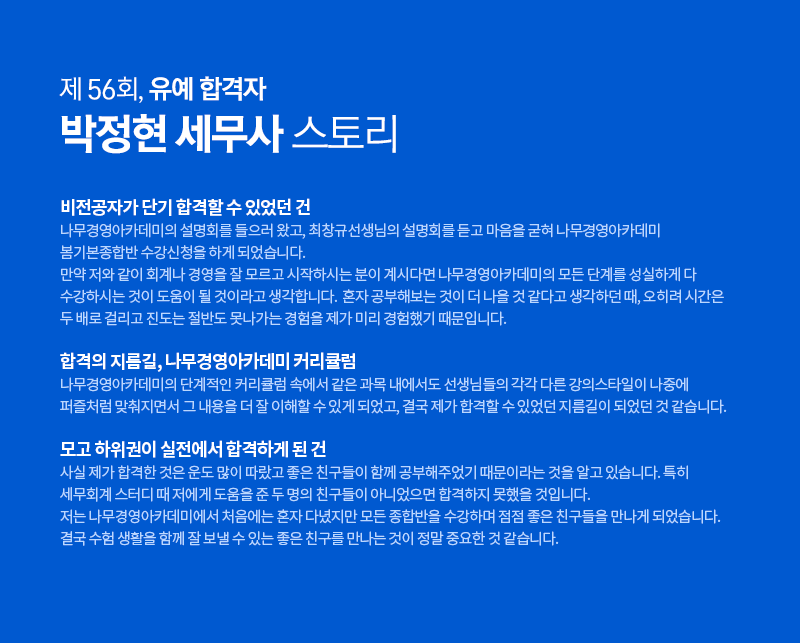 제 56회, 유예 합격자
박정현 세무사 스토리

비전공자가 단기 합격할 수 있었던 건
나무경영아카데미의 설명회를 들으러 왔고, 최창규선생님의 설명회를 듣고 마음을 굳혀 나무경영아카데미 봄기본종합반 수강신청을 하게 되었습니다.
만약 저와 같이 회계나 경영을 잘 모르고 시작하시는 분이 계시다면 나무경영아카데미의 모든 단계를 성실하게 다 수강하시는 것이 도움이 될 것이라고 생각합니다. 혼자 공부해보는 것이 더 나을 것 같다고 생각하던 때, 오히려 시간은 두 배로 걸리고 진도는 절반도 못나가는 경험을 제가 미리 경험했기 때문입니다.

합격의 지름길, 나무경영아카데미 커리큘럼
나무경영아카데미의 단계적인 커리큘럼 속에서 같은 과목 내에서도 선생님들의 각각 다른 강의스타일이 나중에 퍼즐처럼 맞춰지면서 그 내용을 더 잘 이해할 수 있게 되었고, 결국 제가 합격할 수 있었던 지름길이 되었던 것 같습니다.

모고 하위권이 실전에서 합격하게 된 건
사실 제가 합격한 것은 운도 많이 따랐고 좋은 친구들이 함께 공부해주었기 때문이라는 것을 알고 있습니다. 특히 세무회계 스터디 때 저에게 도움을 준 두 명의 친구들이 아니었으면 합격하지 못했을 것입니다.
저는 나무경영아카데미에서 처음에는 혼자 다녔지만 모든 종합반을 수강하며 점점 좋은 친구들을 만나게 되었습니다.
결국 수험 생활을 함께 잘 보낼 수 있는 좋은 친구를 만나는 것이 정말 중요한 것 같습니다.